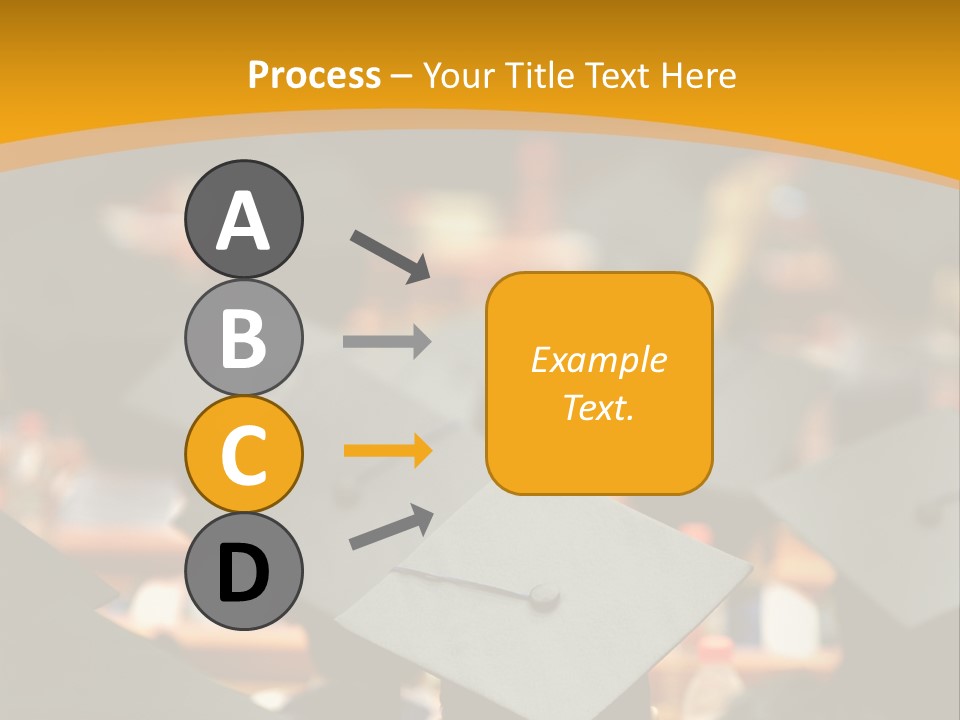 Process – Your Title Text Here

A

B

C

D

Example Text.